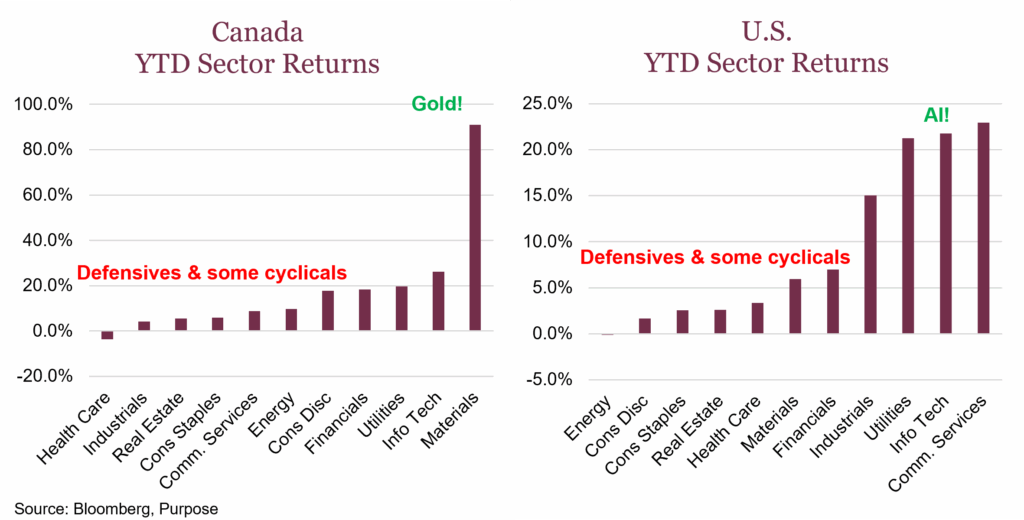 Canada
YTD Sector Returns

100.0%
80.0%
60.0%
40.0%
20.0%
0.0%
-20.0%

Gold!

Defensives & some cyclicals

Health Care
Industrials
Real Estate
Cons Staples
Comm. Services
Energy
Cons Disc
Financials
Utilities
Info Tech
Materials

U.S.
YTD Sector Returns

25.0%
20.0%
15.0%
10.0%
5.0%
0.0%
-5.0%

AI!

Defensives & some cyclicals

Energy
Cons Disc
Cons Staples
Real Estate
Health Care
Materials
Financials
Industrials
Utilities
Info Tech
Comm. Services

Source: Bloomberg, Purpose